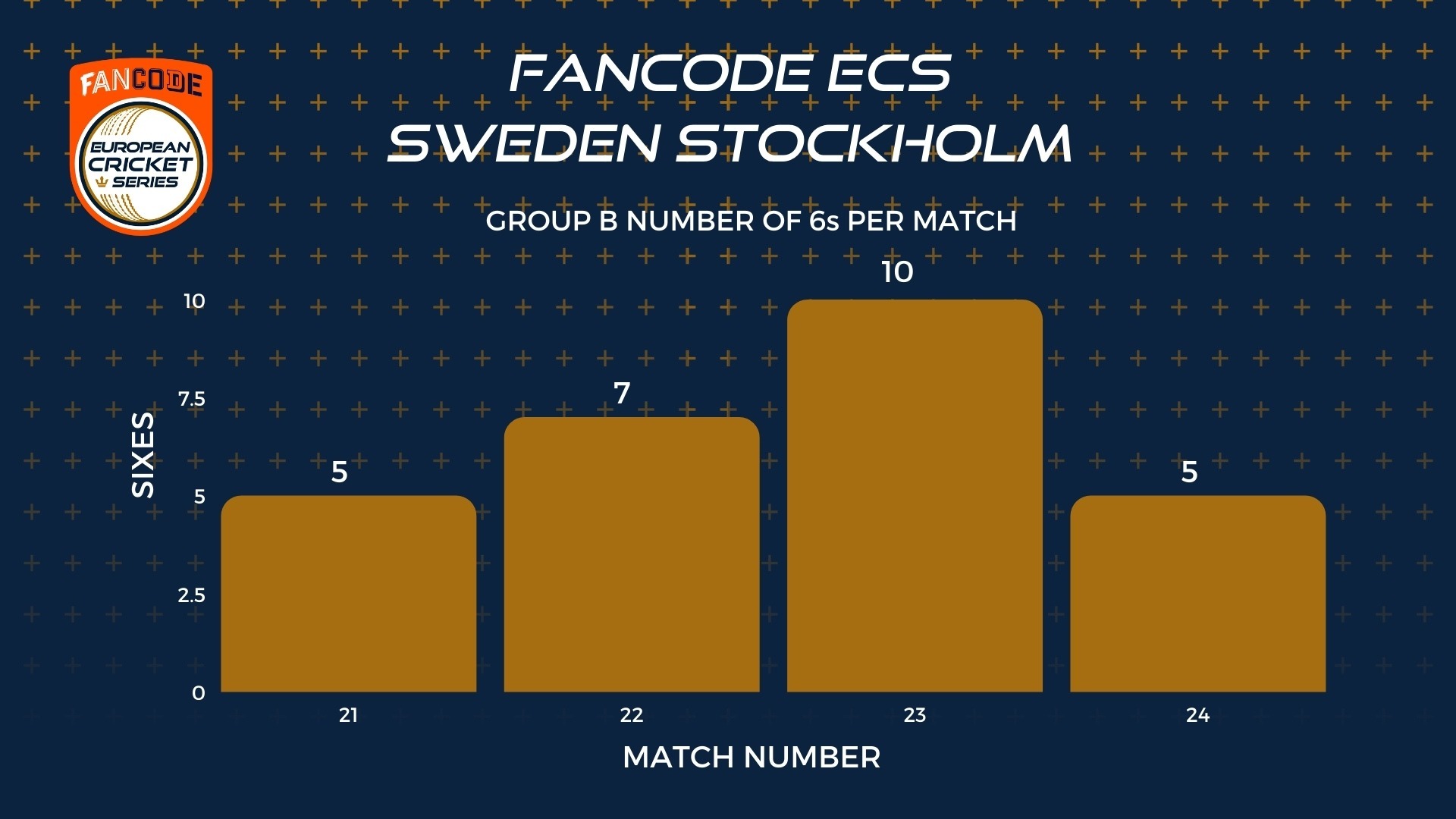 FANCODE
EUROPEAN CRICKET SERIES

FANCODE ECS
SWEDEN STOCKHOLM

GROUP B NUMBER OF 6s PER MATCH

SIXES

10
7.5
5
2.5
0

5
7
10
5

21
22
23
24

MATCH NUMBER